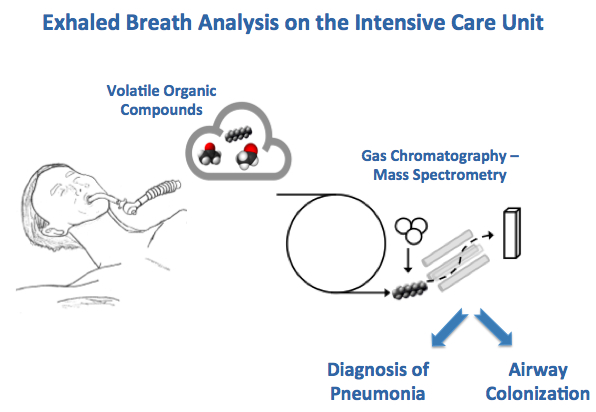 Exhaled Breath Analysis on the Intensive Care Unit

Volatile Organic Compounds

Gas Chromatography – Mass Spectrometry

Diagnosis of Pneumonia

Airway Colonization